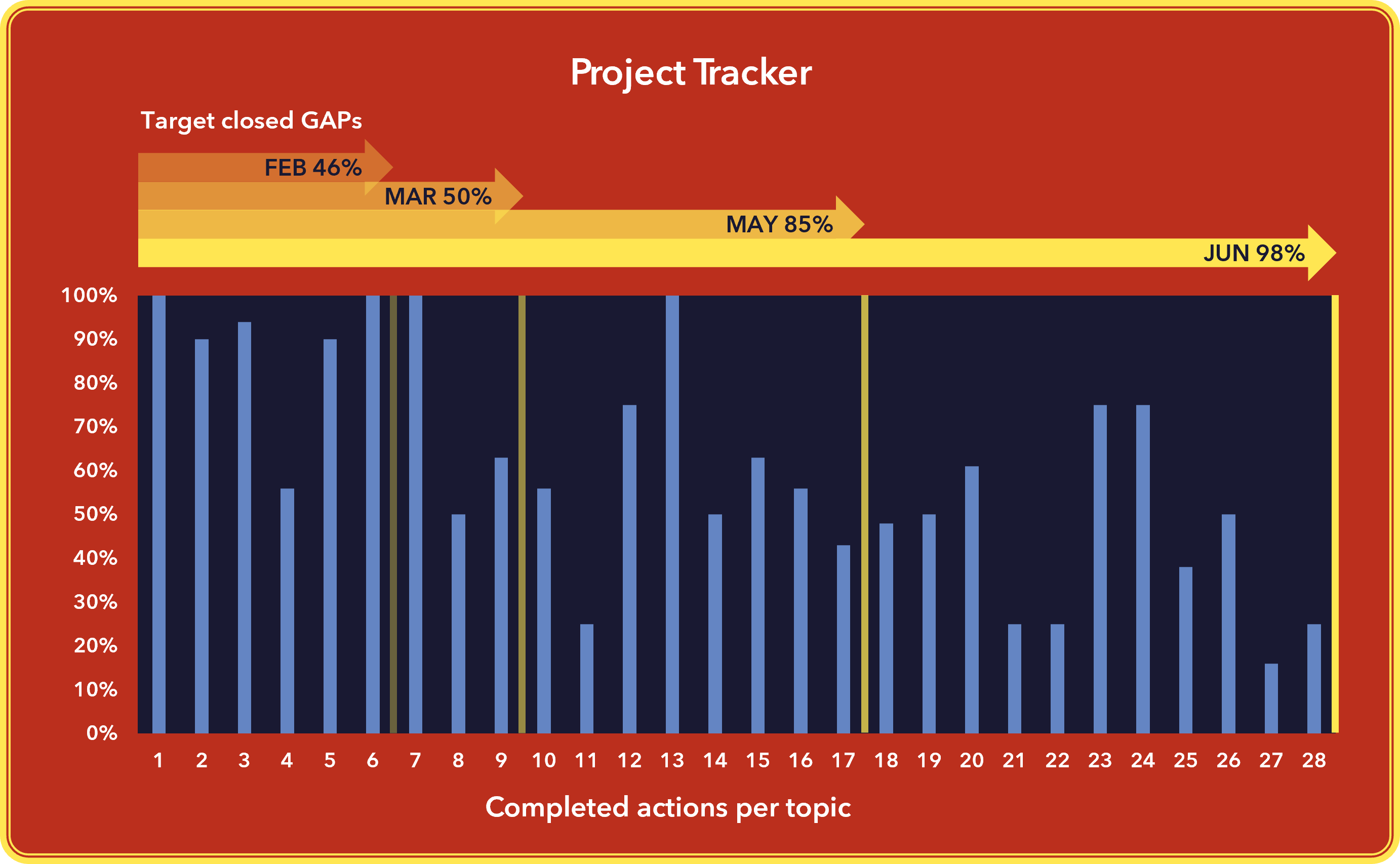 Project Tracker

Target closed GAPs

FEB 46%
MAR 50%
MAY 85%
JUN 98%

100%
90%
80%
70%
60%
50%
40%
30%
20%
10%
0%

1 2 3 4 5 6 7 8 9 10 11 12 13 14 15 16 17 18 19 20 21 22 23 24 25 26 27 28

Completed actions per topic